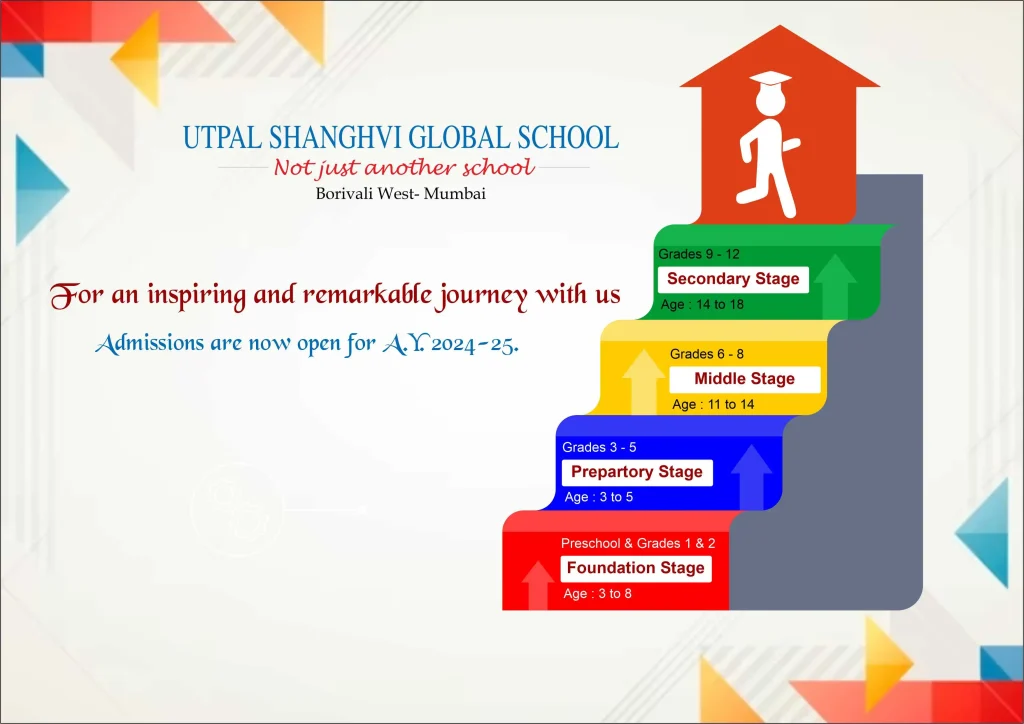 UTPAL SHANGHVI GLOBAL SCHOOL
Not just another school
Borivali West- Mumbai

For an inspiring and remarkable journey with us
Admissions are now open for A.Y. 2024-25.

Grades 9 - 12
Secondary Stage
Age : 14 to 18

Grades 6 - 8
Middle Stage
Age : 11 to 14

Grades 3 - 5
Prepartory Stage
Age : 3 to 5

Preschool & Grades 1 & 2
Foundation Stage
Age : 3 to 8